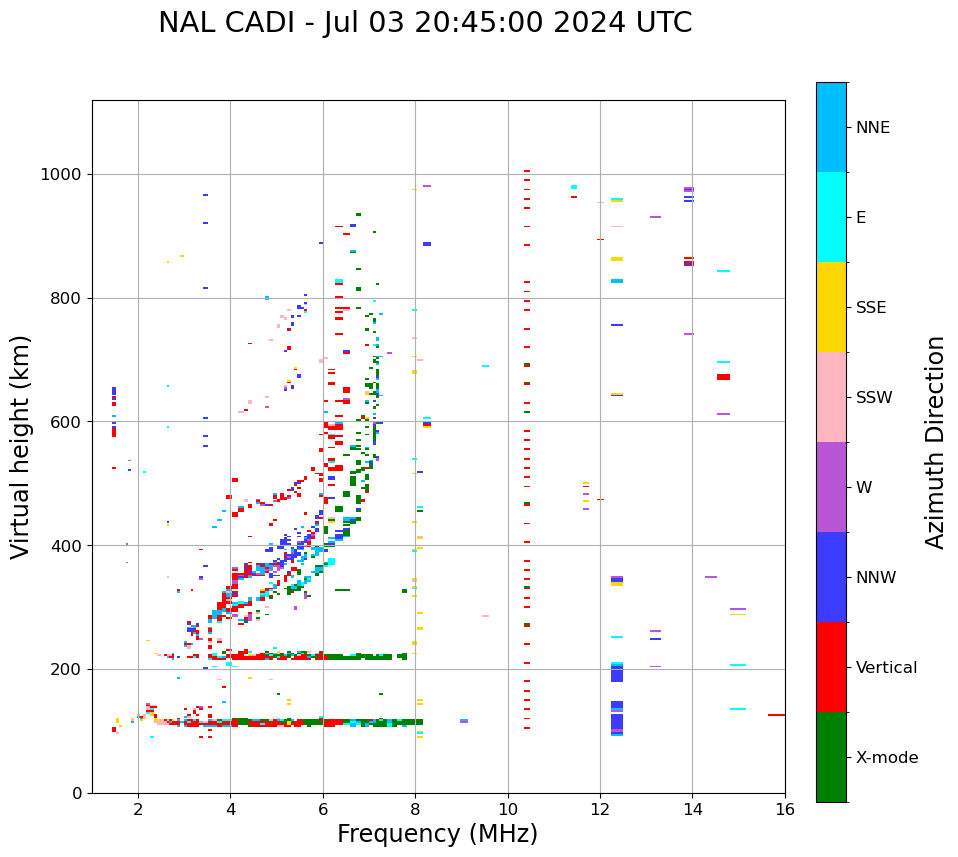 NAL CADI - Jul 03 20:45:00 2024 UTC

Virtual height (km)

1000
800
600
400
200
0

2
4
6
8
10
12
14
16

Frequency (MHz)

NNE
E
SSE
SSW
W
NNW
Vertical
X-mode

Azimuth Direction